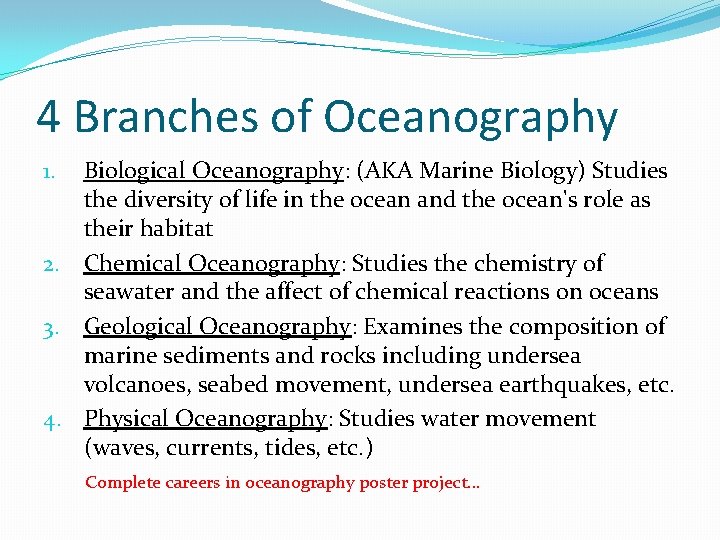 4 Branches of Oceanography

1. Biological Oceanography: (AKA Marine Biology) Studies the diversity of life in the ocean and the ocean's role as their habitat

2. Chemical Oceanography: Studies the chemistry of seawater and the affect of chemical reactions on oceans

3. Geological Oceanography: Examines the composition of marine sediments and rocks including undersea volcanoes, seabed movement, undersea earthquakes, etc.

4. Physical Oceanography: Studies water movement (waves, currents, tides, etc.)

Complete careers in oceanography poster project…